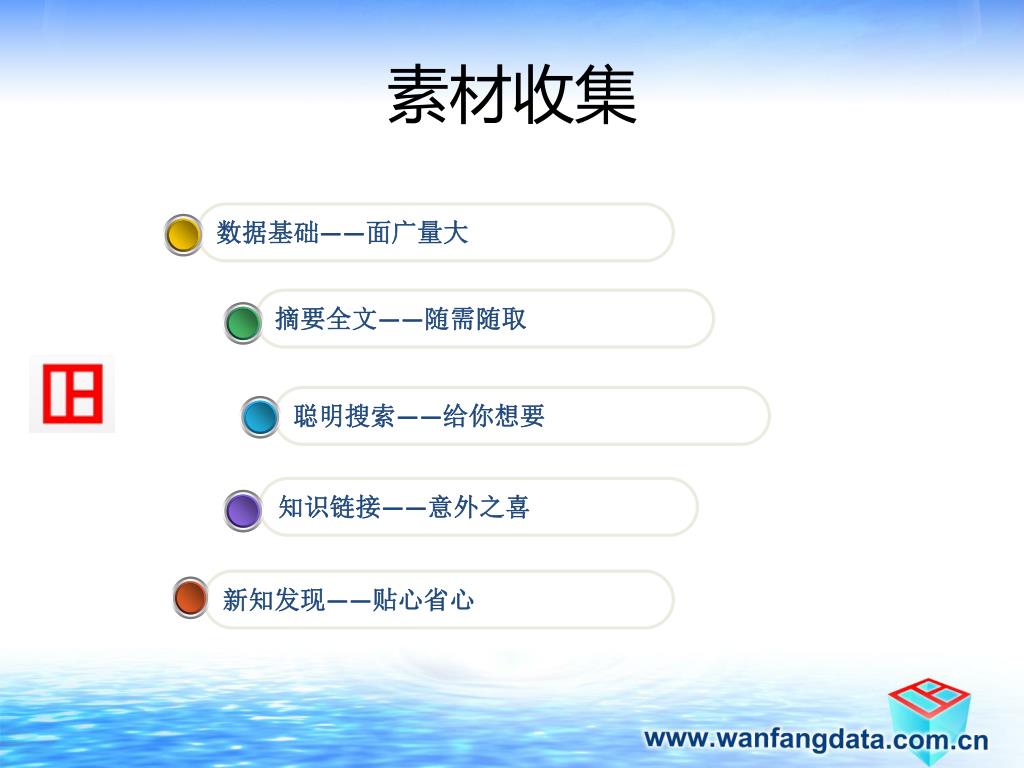 素材收集

数据基础——面广量大

摘要全文——随需随取

聪明搜索——给你想要

知识链接——意外之喜

新知发现——贴心省心

www.wanfangdata.com.cn